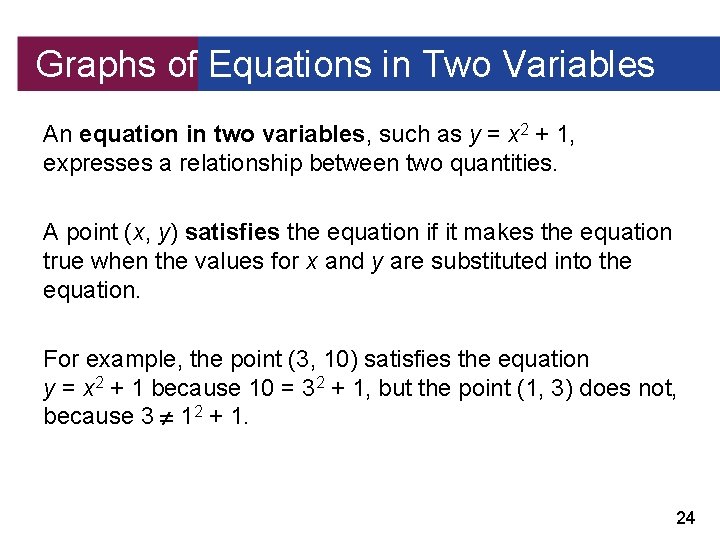 Graphs of Equations in Two Variables

An **equation in two variables**, such as $y = x^2 + 1$, expresses a relationship between two quantities.

A point $(x, y)$ **satisfies** the equation if it makes the equation true when the values for $x$ and $y$ are substituted into the equation.

For example, the point (3, 10) satisfies the equation $y = x^2 + 1$ because $10 = 3^2 + 1$, but the point (1, 3) does not, because $3 \neq 1^2 + 1$.

24